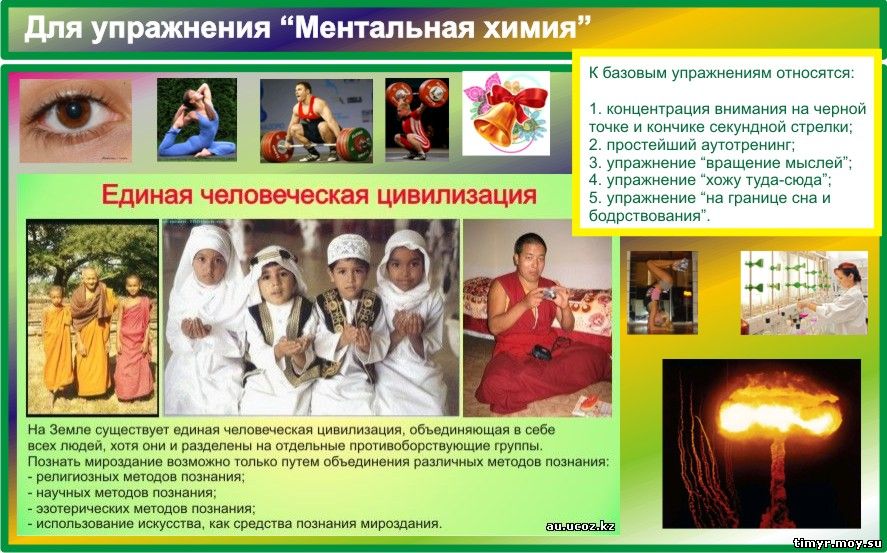 Для упражнения “Ментальная химия”

К базовым упражнениям относятся:

1. концентрация внимания на черной точке и кончике секундной стрелки;
2. простейший аутотренинг;
3. упражнение “вращение мыслей”;
4. упражнение “хожу туда-сюда”;
5. упражнение “на границе сна и бодрствования”.

Единая человеческая цивилизация

На Земле существует единая человеческая цивилизация, объединяющая в себе всех людей, хотя они и разделены на отдельные противоборствующие группы.
Познать мироздание возможно только путем объединения различных методов познания:
- религиозных методов познания;
- научных методов познания;
- эзотерических методов познания;
- использование искусства, как средства познания мироздания.

au.ucoz.kz

timyr.moy.su